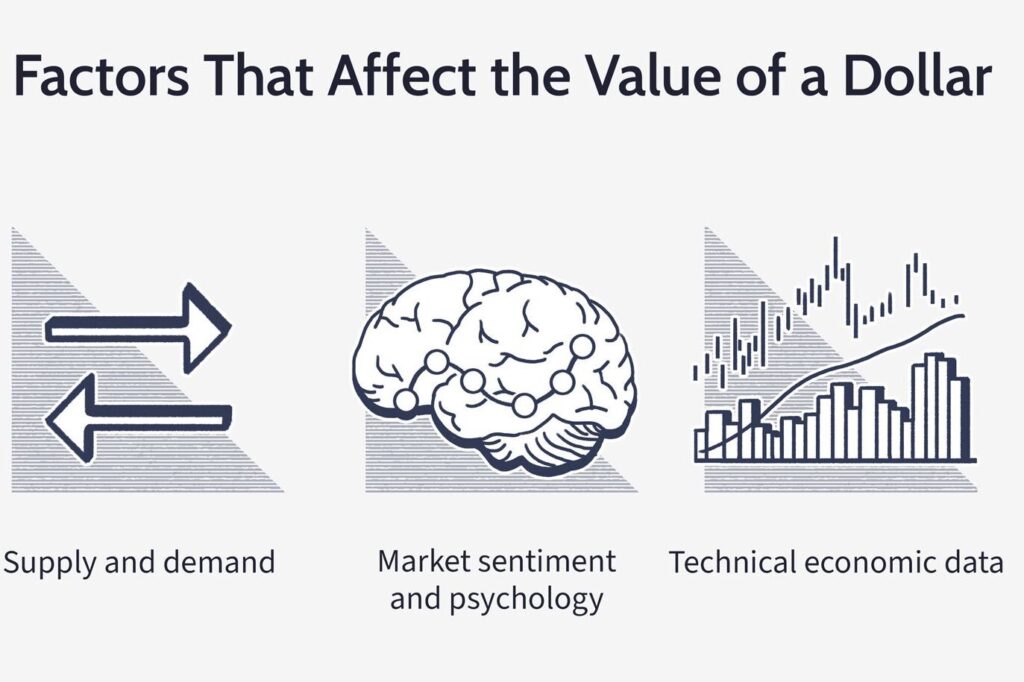 Factors That Affect the Value of a Dollar

Supply and demand

Market sentiment and psychology

Technical economic data